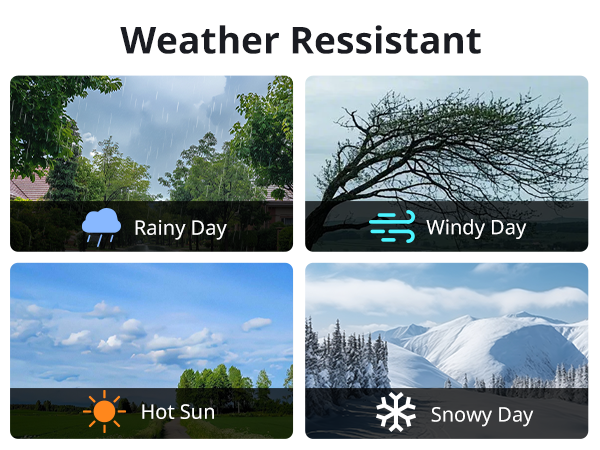 Weather Ressistant

Rainy Day

Windy Day

Hot Sun

Snowy Day